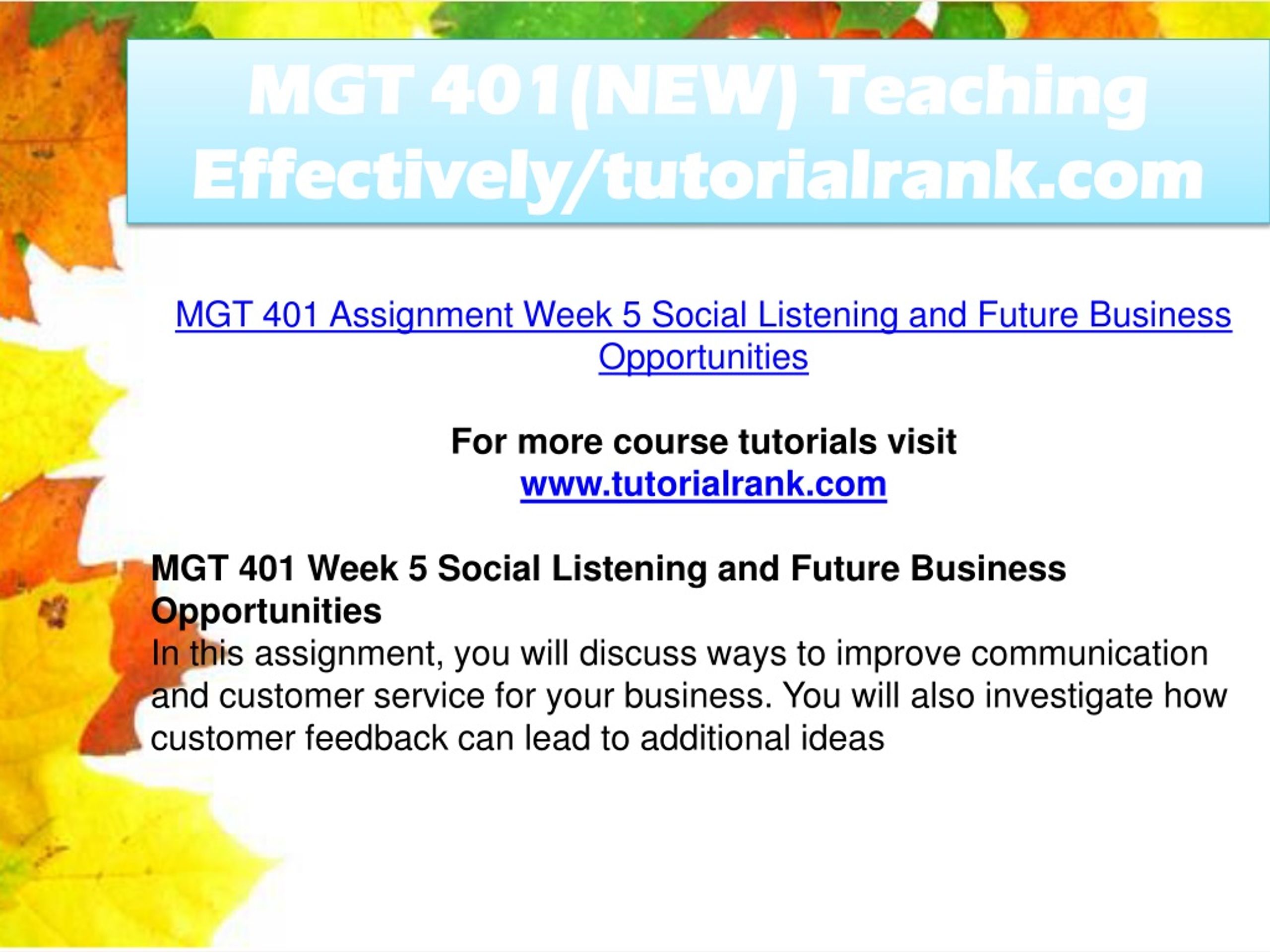 MGT 401(NEW) Teaching Effectively/tutorialrank.com

MGT 401 Assignment Week 5 Social Listening and Future Business Opportunities

For more course tutorials visit
www.tutorialrank.com

MGT 401 Week 5 Social Listening and Future Business Opportunities
In this assignment, you will discuss ways to improve communication and customer service for your business. You will also investigate how customer feedback can lead to additional ideas